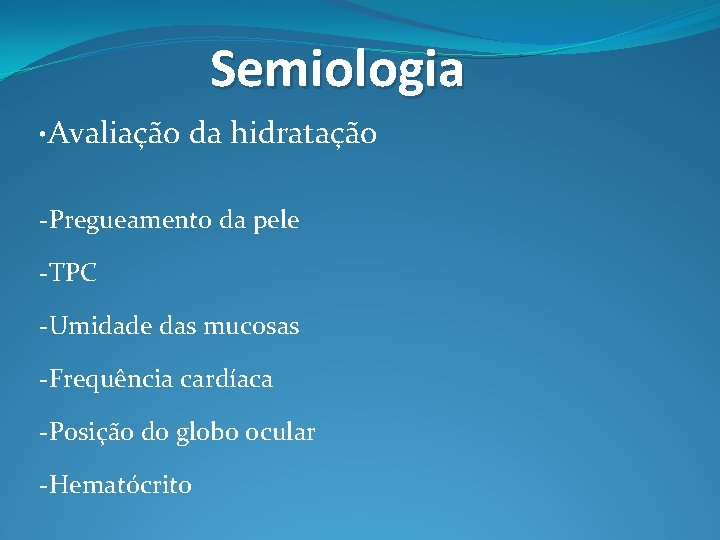 Semiologia

•Avaliação da hidratação

-Pregueamento da pele

-TPC

-Umidade das mucosas

-Frequência cardíaca

-Posição do globo ocular

-Hematócrito